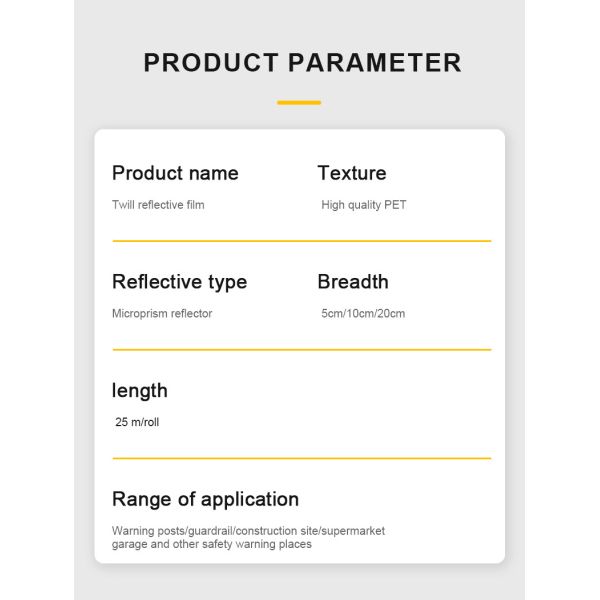 PRODUCT PARAMETER

Product name

Twill reflective film

Texture

High quality PET

Reflective type

Microprism reflector

Breadth

5cm/10cm/20cm

length

25 m/roll

Range of application

Warning posts/guardrail/construction site/supermarket garage and other safety warning places